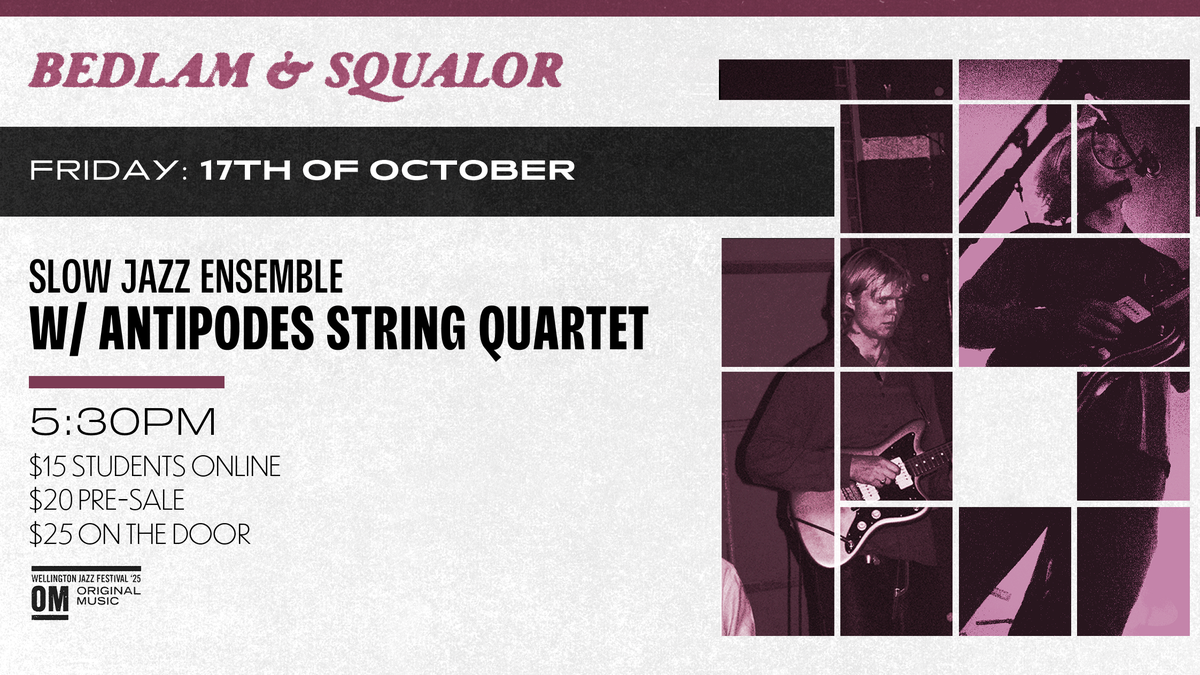 BEDLAM & SQUALOR

FRIDAY: 17TH OF OCTOBER

SLOW JAZZ ENSEMBLE
W/ ANTIPODES STRING QUARTET

5:30PM
$15 STUDENTS ONLINE
$20 PRE-SALE
$25 ON THE DOOR

WELLINGTON JAZZ FESTIVAL '25
OM ORIGINAL MUSIC